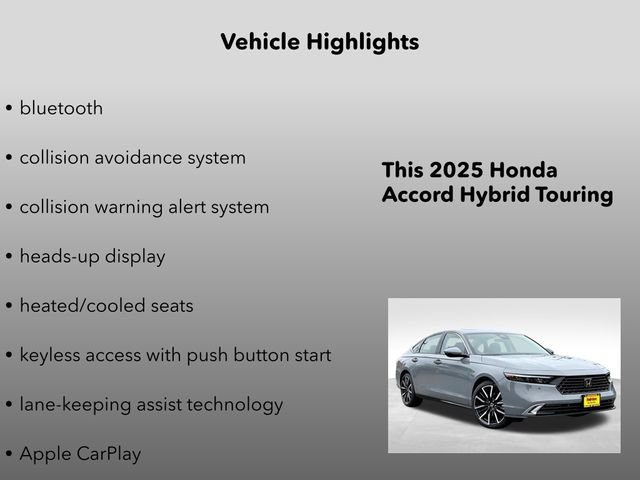 Vehicle Highlights

• bluetooth

• collision avoidance system

• collision warning alert system

• heads-up display

• heated/cooled seats

• keyless access with push button start

• lane-keeping assist technology

• Apple CarPlay

This 2025 Honda Accord Hybrid Touring